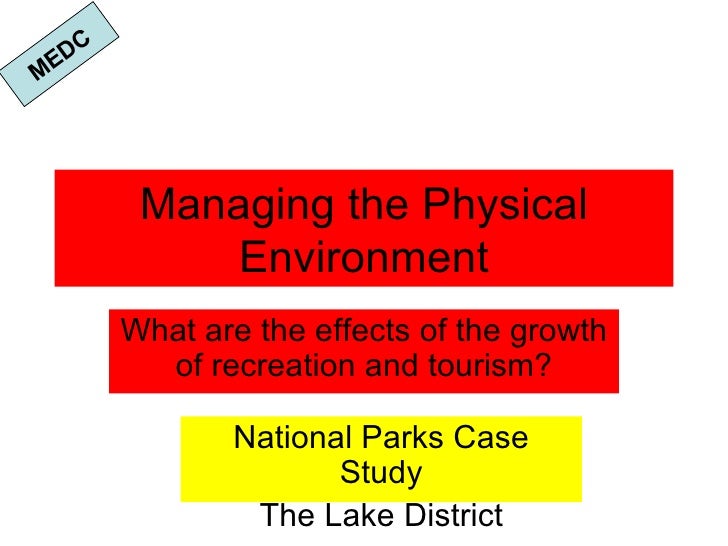 MEDC

Managing the Physical Environment

What are the effects of the growth of recreation and tourism?

National Parks Case Study

The Lake District